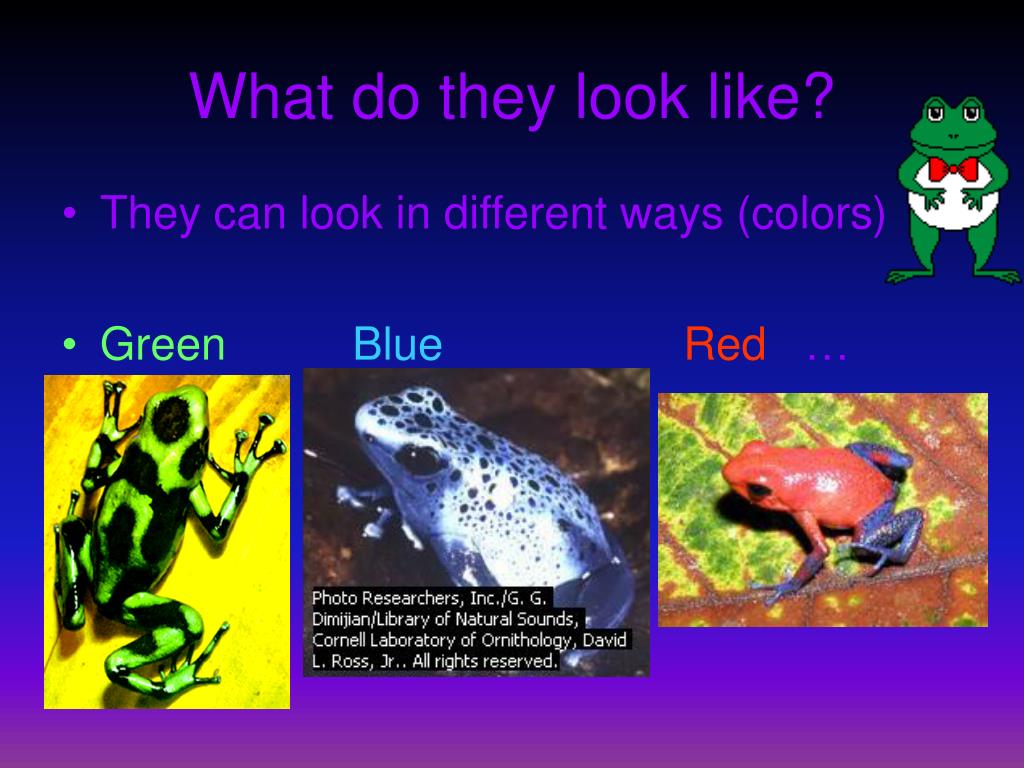 What do they look like?

• They can look in different ways (colors)

• Green Blue Red …

Photo Researchers, Inc./G. G. Dimijian/Library of Natural Sounds, Cornell Laboratory of Ornithology, David L. Ross, Jr.. All rights reserved.